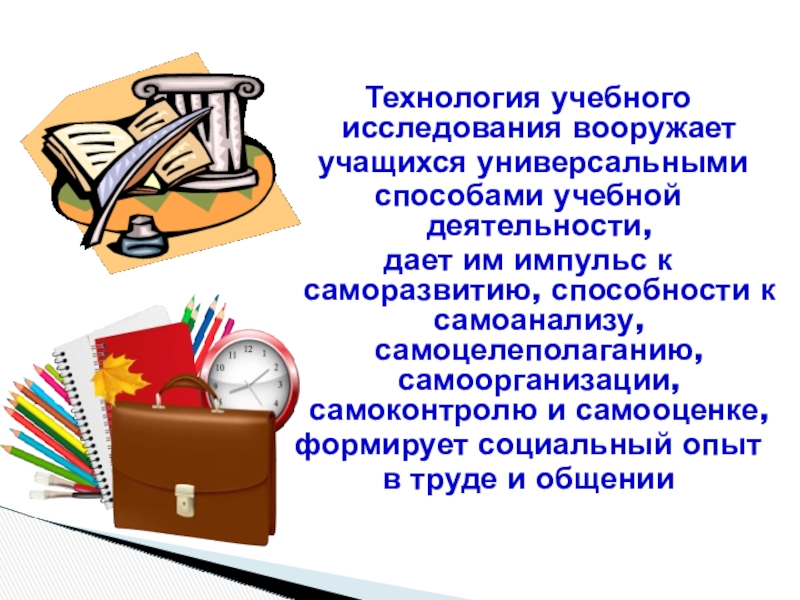 Технология учебного исследования вооружает учащихся универсальными способами учебной деятельности, дает им импульс к саморазвитию, способности к самоанализу, самоцелеполаганию, самоорганизации, самоконтролю и самооценке, формирует социальный опыт в труде и общении